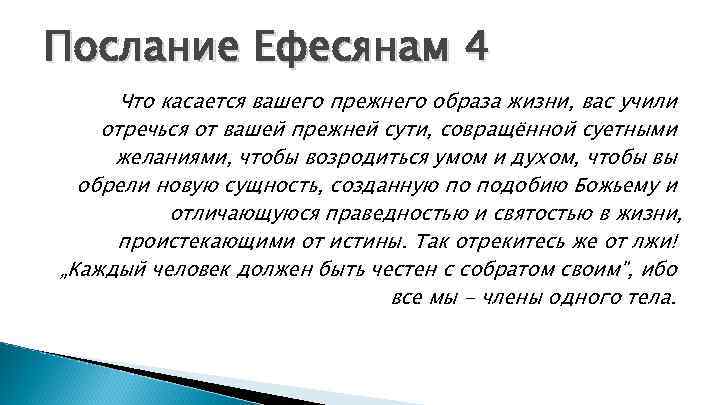 Послание Ефесянам 4

Что касается вашего прежнего образа жизни, вас учили отречься от вашей прежней сути, совращённой суетными желаниями, чтобы возродиться умом и духом, чтобы вы обрели новую сущность, созданную по подобию Божьему и отличающуюся праведностью и святостью в жизни, проистекающими от истины. Так отрекитесь же от лжи! „Каждый человек должен быть честен с собратом своим", ибо все мы – члены одного тела.